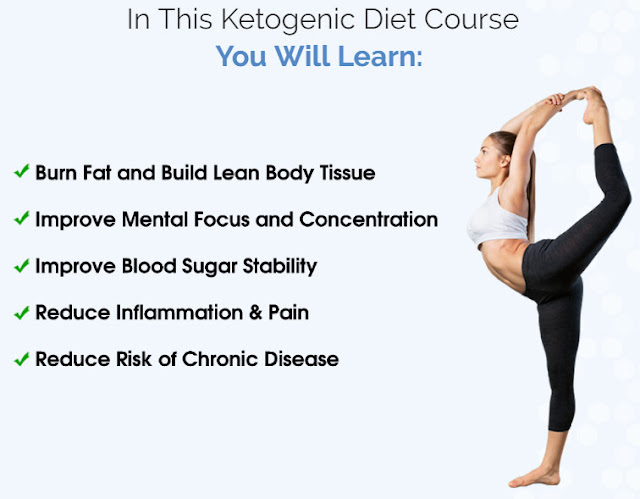 In This Ketogenic Diet Course
You Will Learn:

✓ Burn Fat and Build Lean Body Tissue

✓ Improve Mental Focus and Concentration

✓ Improve Blood Sugar Stability

✓ Reduce Inflammation & Pain

✓ Reduce Risk of Chronic Disease